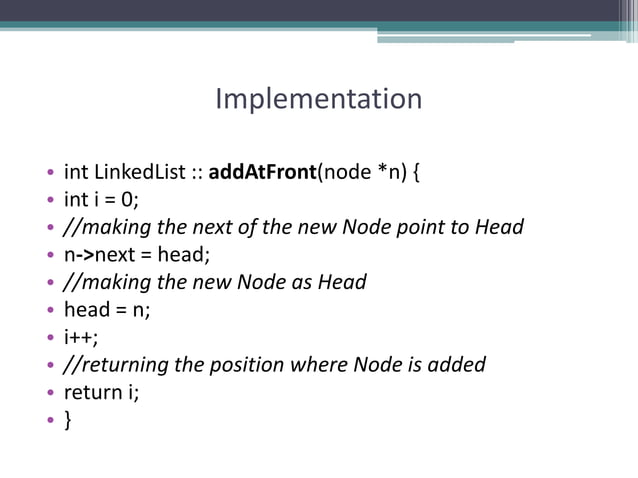 Implementation

• int LinkedList :: addAtFront(node *n) {
• int i = 0;
• //making the next of the new Node point to Head
• n->next = head;
• //making the new Node as Head
• head = n;
• i++;
• //returning the position where Node is added
• return i;
• }